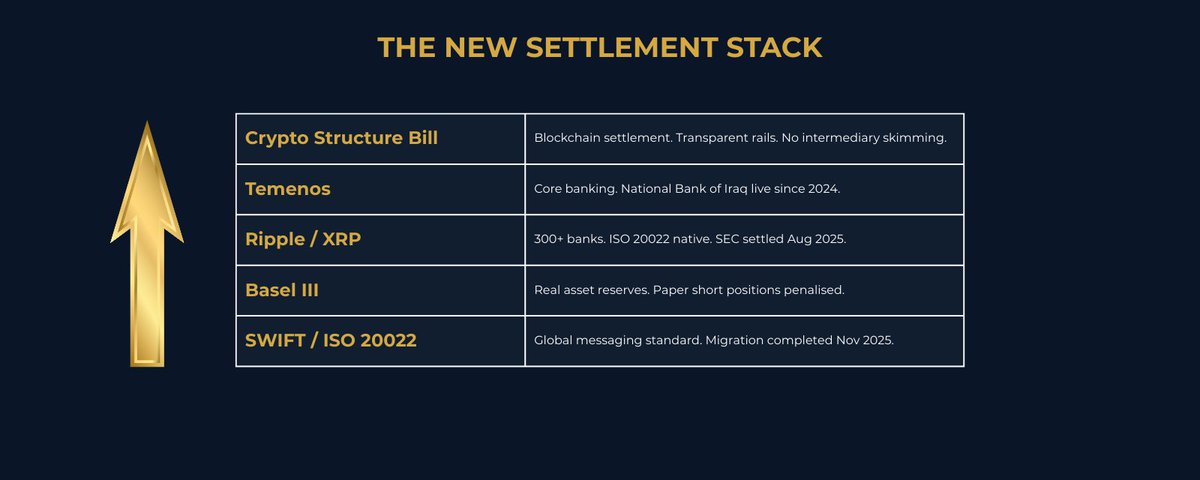 THE NEW SETTLEMENT STACK

| Crypto Structure Bill | Blockchain settlement. Transparent rails. No intermediary skimming. |
|---|---|
| Temenos | Core banking. National Bank of Iraq live since 2024. |
| Ripple / XRP | 300+ banks. ISO 20022 native. SEC settled Aug 2025. |
| Basel III | Real asset reserves. Paper short positions penalised. |
| SWIFT / ISO 20022 | Global messaging standard. Migration completed Nov 2025. |